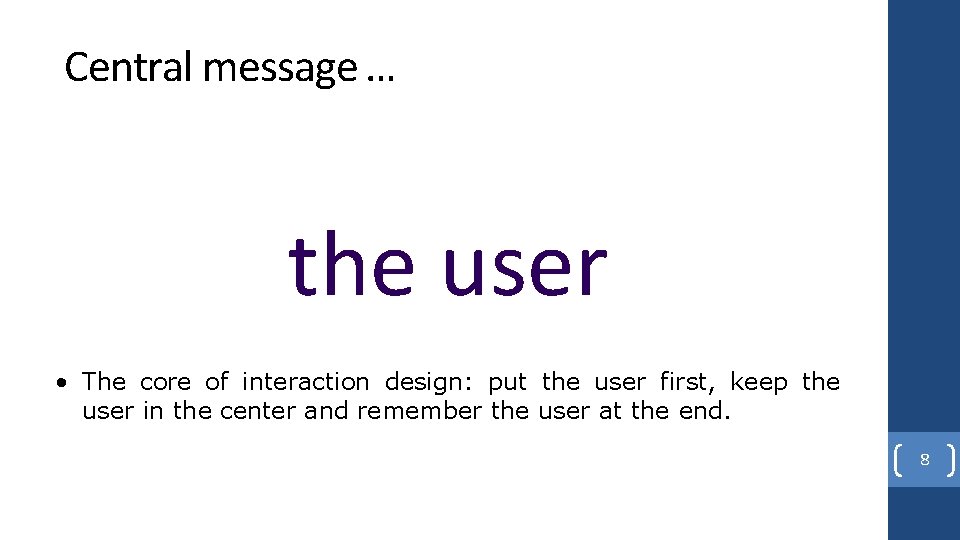 Central message …

the user

• The core of interaction design: put the user first, keep the user in the center and remember the user at the end.

8